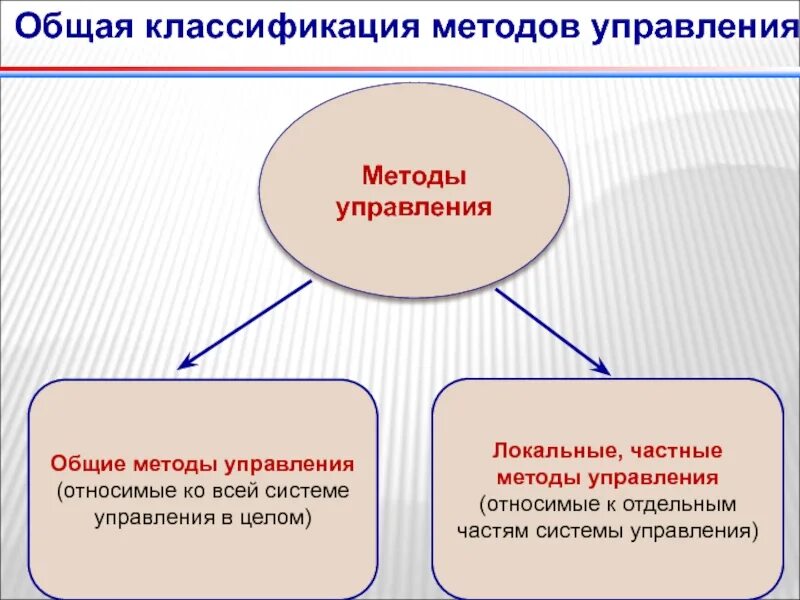 Общая классификация методов управления

Методы управления

Общие методы управления (относимые ко всей системе управления в целом)

Локальные, частные методы управления (относимые к отдельным частям системы управления)